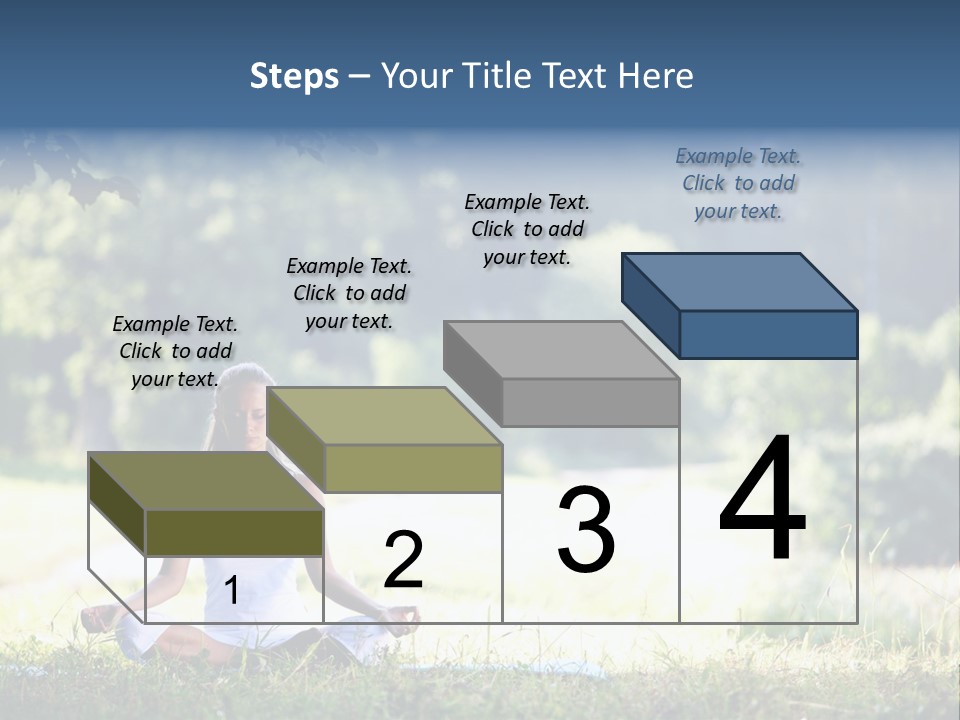 Steps – Your Title Text Here

Example Text. Click to add your text.

Example Text. Click to add your text.

Example Text. Click to add your text.

Example Text. Click to add your text.

1

2

3

4